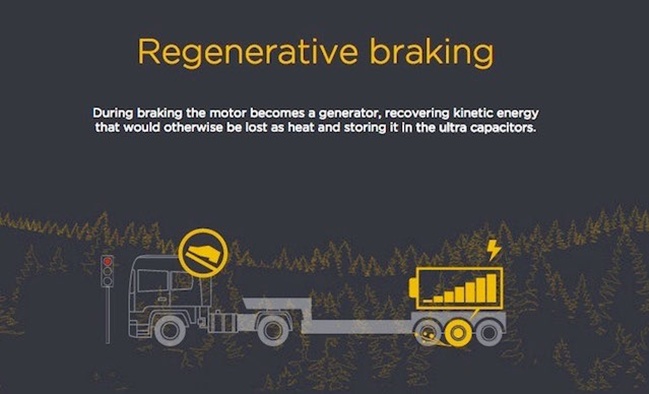 Regenerative braking

During braking the motor becomes a generator, recovering kinetic energy that would otherwise be lost as heat and storing it in the ultra capacitors.